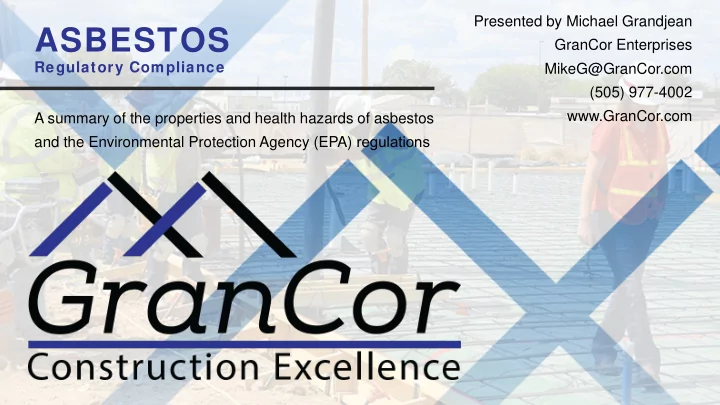 ASBESTOS
Regulatory Compliance

A summary of the properties and health hazards of asbestos and the Environmental Protection Agency (EPA) regulations

Presented by Michael Grandjean
GranCor Enterprises
MikeG@GranCor.com
(505) 977-4002
www.GranCor.com

GranCor
Construction Excellence